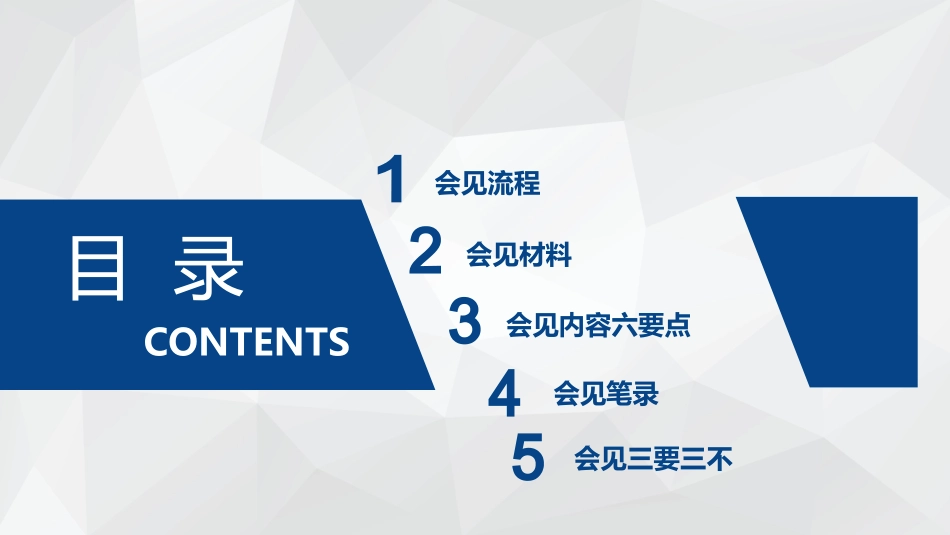 目 录
CONTENTS

1 会见流程
2 会见材料
3 会见内容六要点
4 会见笔录
5 会见三要三不